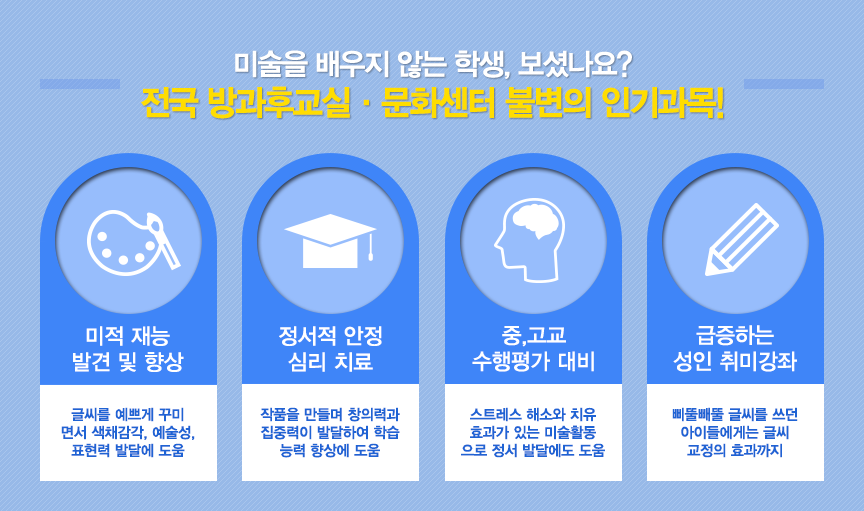 미술을 배우지 않는 학생, 보셨나요?
전국 방과후교실 · 문화센터 불변의 인기과목!

미적 재능
발견 및 향상

글씨를 예쁘게 꾸미면서 색채감각, 예술성, 표현력 발달에 도움

정서적 안정
심리 치료

작품을 만들며 창의력과 집중력이 발달하여 학습 능력 향상에 도움

중,고교
수행평가 대비

스트레스 해소와 치유 효과가 있는 미술활동으로 정서 발달에도 도움

급증하는
성인 취미강좌

삐뚤빼뚤 글씨를 쓰던 아이들에게는 글씨 교정의 효과까지